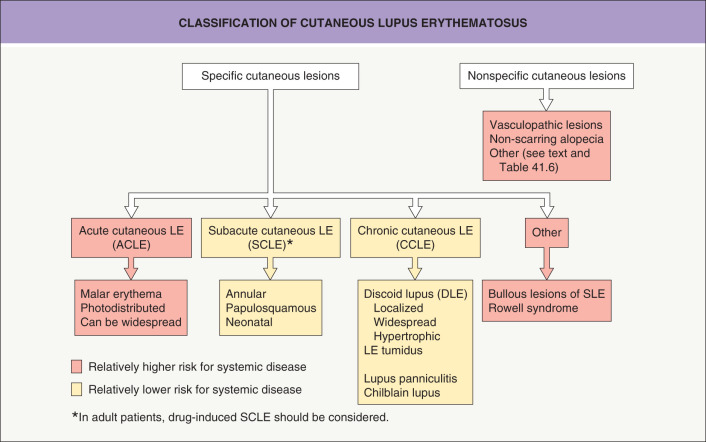 CLASSIFICATION OF CUTANEOUS LUPUS ERYTHEMATOSUS

Specific cutaneous lesions

Nonspecific cutaneous lesions

Vasculopathic lesions
Non-scarring alopecia
Other (see text and Table 41.6)

Acute cutaneous LE (ACLE)

Subacute cutaneous LE (SCLE)*

Chronic cutaneous LE (CCLE)

Other

Malar erythema
Photodistributed
Can be widespread

Annular
Papulosquamous
Neonatal

Discoid lupus (DLE)
Localized
Widespread
Hypertrophic
LE tumidus

Lupus panniculitis
Chilblain lupus

Bullous lesions of SLE
Rowell syndrome

Relatively higher risk for systemic disease

Relatively lower risk for systemic disease

*In adult patients, drug-induced SCLE should be considered.